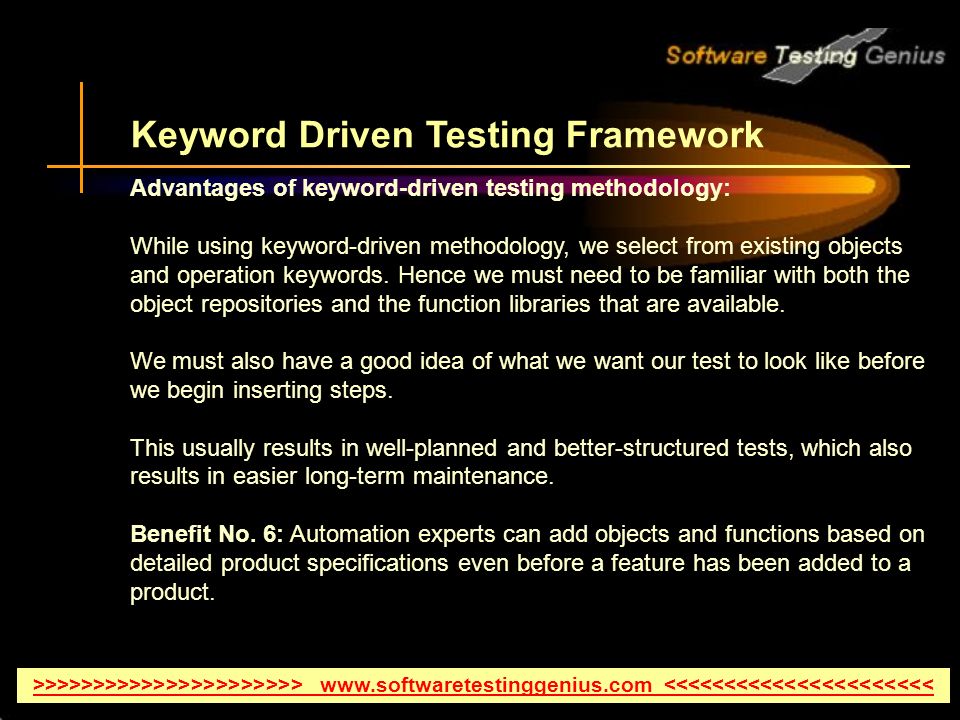 Software Testing Genius

Keyword Driven Testing Framework

Advantages of keyword-driven testing methodology:

While using keyword-driven methodology, we select from existing objects and operation keywords. Hence we must need to be familiar with both the object repositories and the function libraries that are available.

We must also have a good idea of what we want our test to look like before we begin inserting steps.

This usually results in well-planned and better-structured tests, which also results in easier long-term maintenance.

Benefit No. 6: Automation experts can add objects and functions based on detailed product specifications even before a feature has been added to a product.

>>>>>>>>>>>>>>>>>>>>>>> www.softwaretestinggenius.com <<<<<<<<<<<<<<<<<<<<<<<